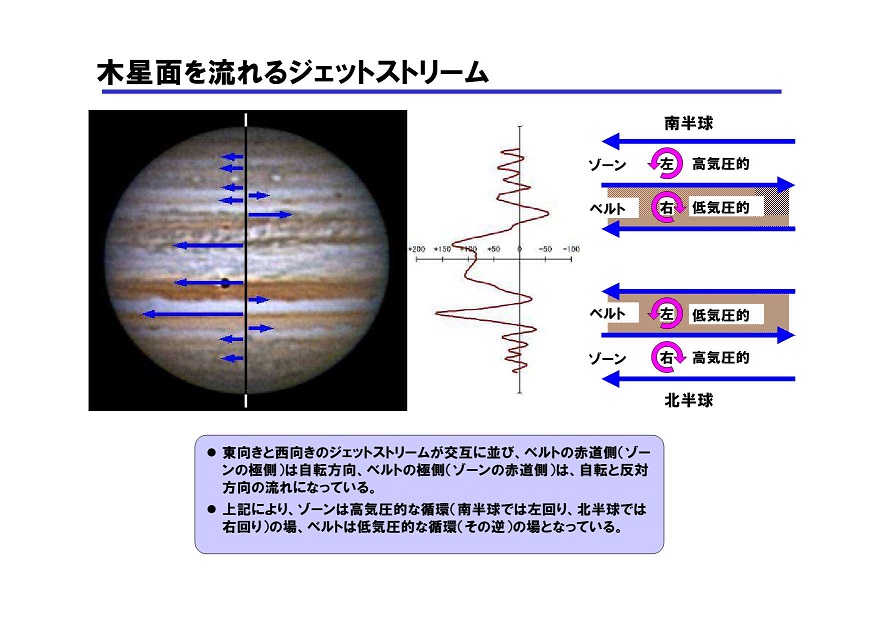 木星面を流れるジェットストリーム

+200 +150 +100 +50 0 −50 −100

南半球

ゾーン 左 高気圧的

ベルト 右 低気圧的

ベルト 左 低気圧的

ゾーン 右 高気圧的

北半球

● 東向きと西向きのジェットストリームが交互に並び、ベルトの赤道側（ゾーンの極側）は自転方向、ベルトの極側（ゾーンの赤道側）は、自転と反対方向の流れになっている。

● 上記により、ゾーンは高気圧的な循環（南半球では左回り、北半球では右回り）の場、ベルトは低気圧的な循環（その逆）の場となっている。